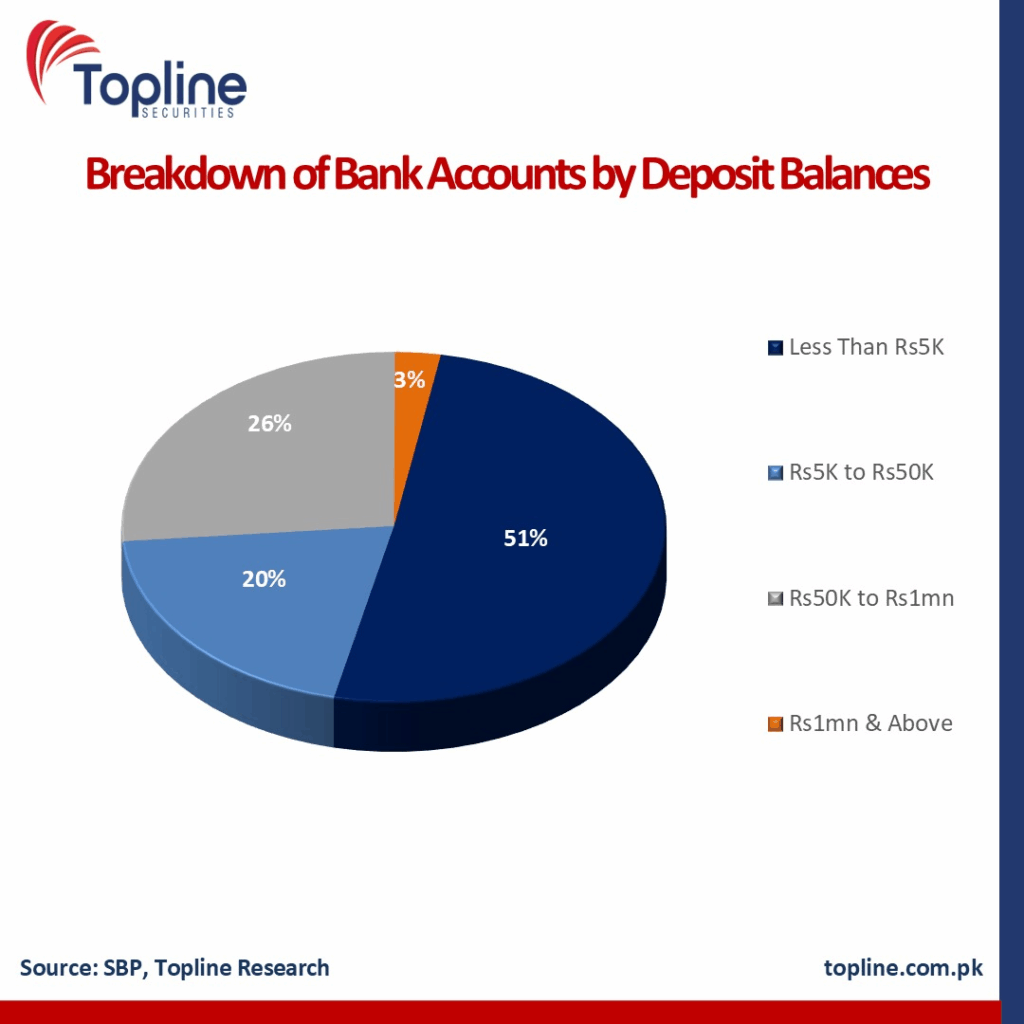 Topline
SECURITIES

Breakdown of Bank Accounts by Deposit Balances

3%
26%
51%
20%

Less Than Rs5K
Rs5K to Rs50K
Rs50K to Rs1mn
Rs1mn & Above

Source: SBP, Topline Research
topline.com.pk